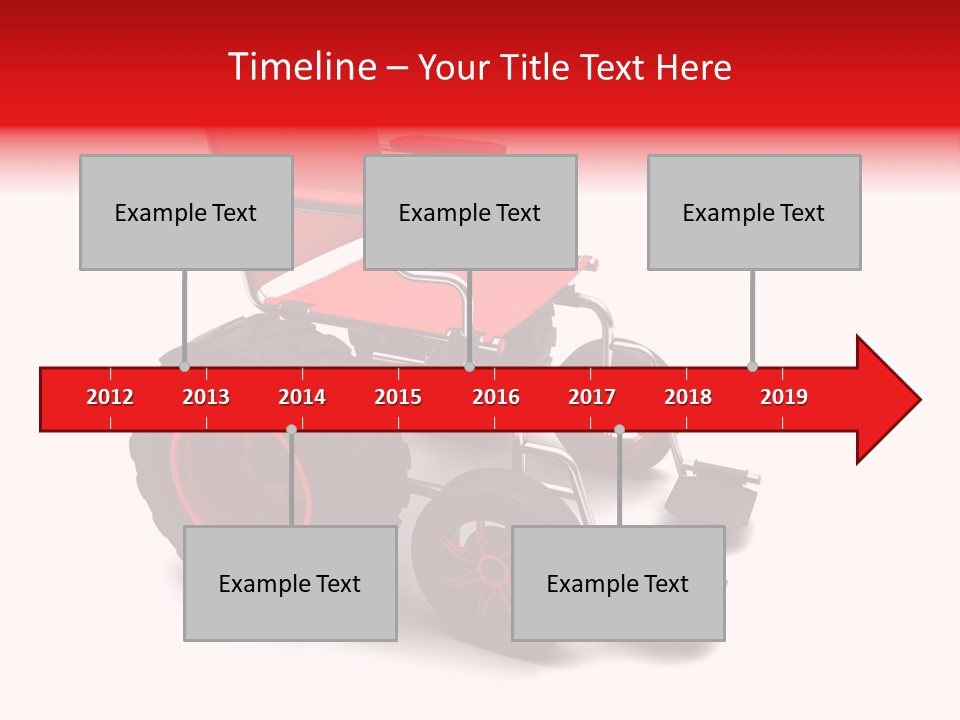 Timeline – Your Title Text Here

Example Text

Example Text

Example Text

2012 2013 2014 2015 2016 2017 2018 2019

Example Text

Example Text